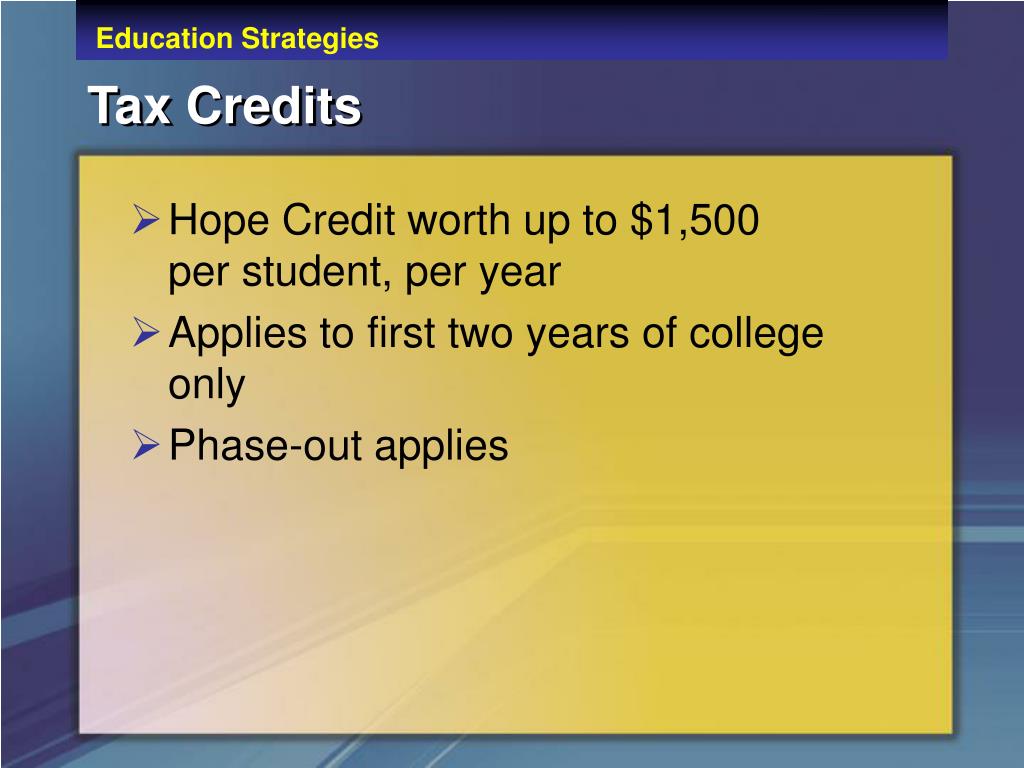 Education Strategies

Tax Credits

➢ Hope Credit worth up to \$1,500 per student, per year

➢ Applies to first two years of college only

➢ Phase-out applies